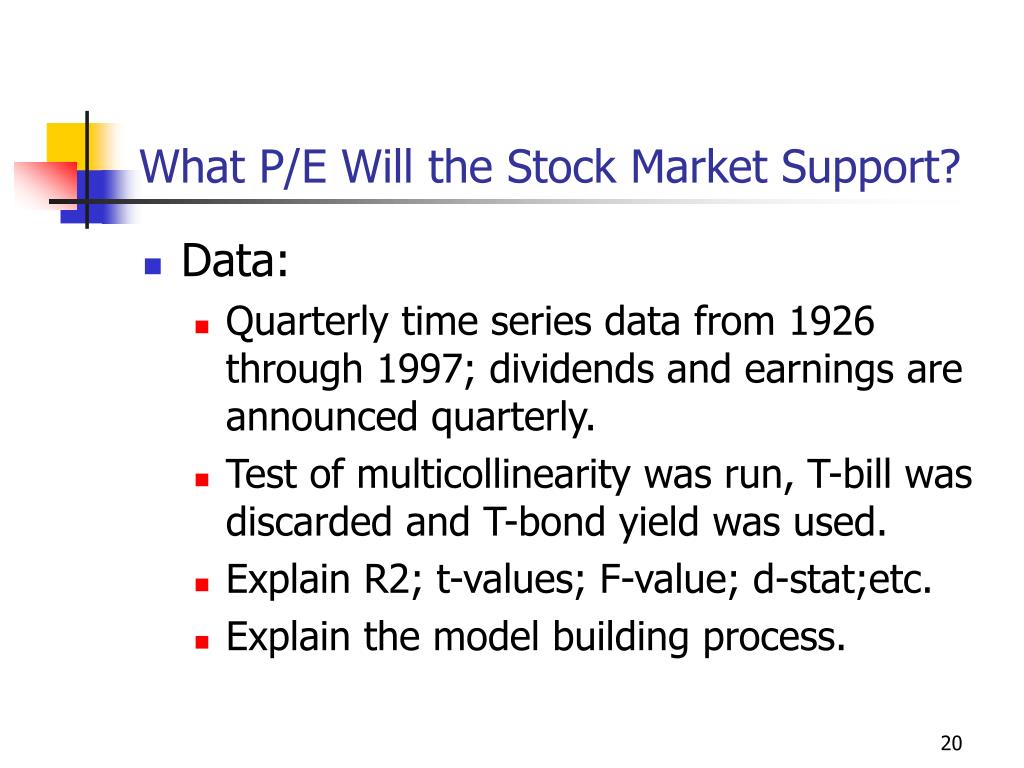 What P/E Will the Stock Market Support?

Data:

Quarterly time series data from 1926 through 1997; dividends and earnings are announced quarterly.

Test of multicollinearity was run, T-bill was discarded and T-bond yield was used.

Explain R2; t-values; F-value; d-stat;etc.

Explain the model building process.

20